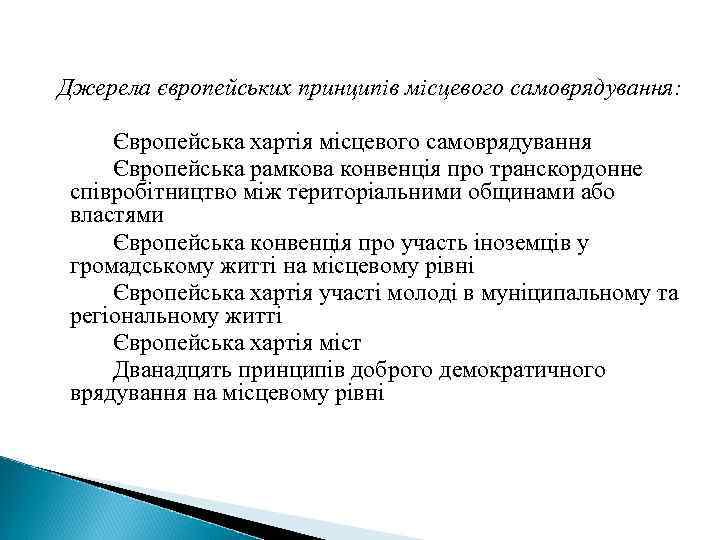 Джерела європейських принципів місцевого самоврядування:

Європейська хартія місцевого самоврядування

Європейська рамкова конвенція про транскордонне співробітництво між територіальними общинами або властями

Європейська конвенція про участь іноземців у громадському житті на місцевому рівні

Європейська хартія участі молоді в муніципальному та регіональному житті

Європейська хартія міст

Дванадцять принципів доброго демократичного врядування на місцевому рівні